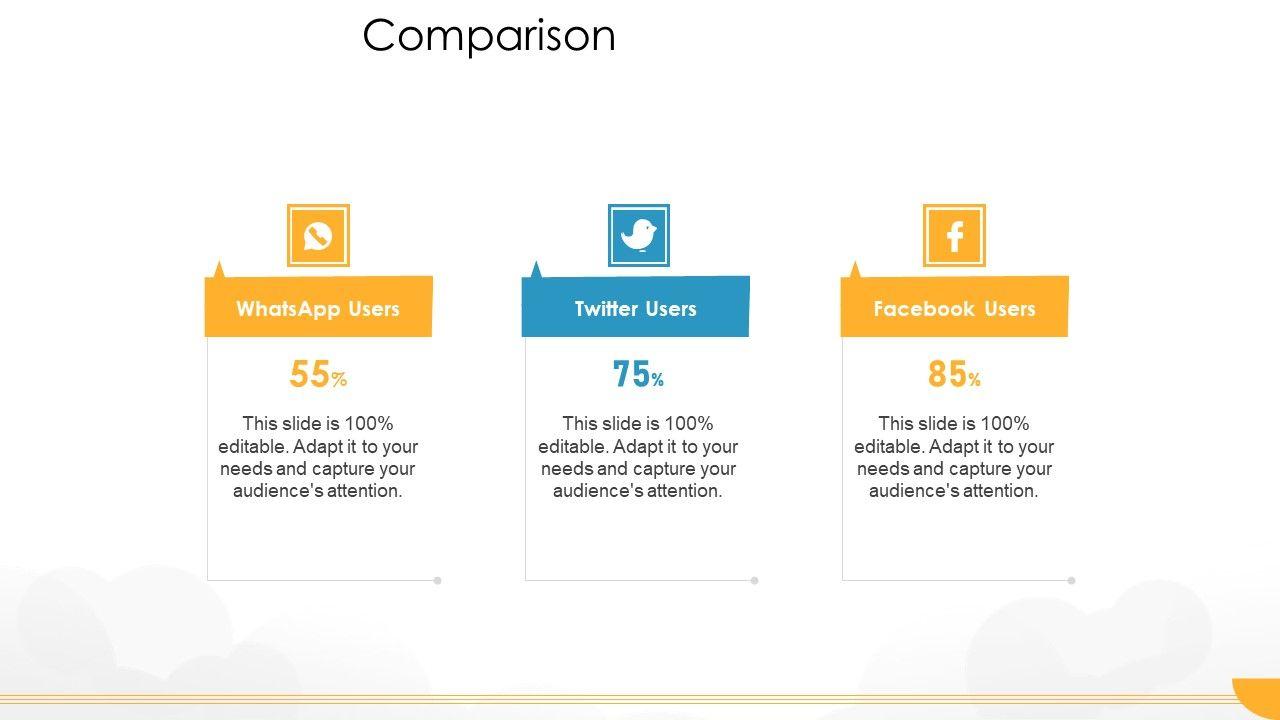 Comparison

WhatsApp Users

55%

This slide is 100% editable. Adapt it to your needs and capture your audience's attention.

Twitter Users

75%

This slide is 100% editable. Adapt it to your needs and capture your audience's attention.

Facebook Users

85%

This slide is 100% editable. Adapt it to your needs and capture your audience's attention.